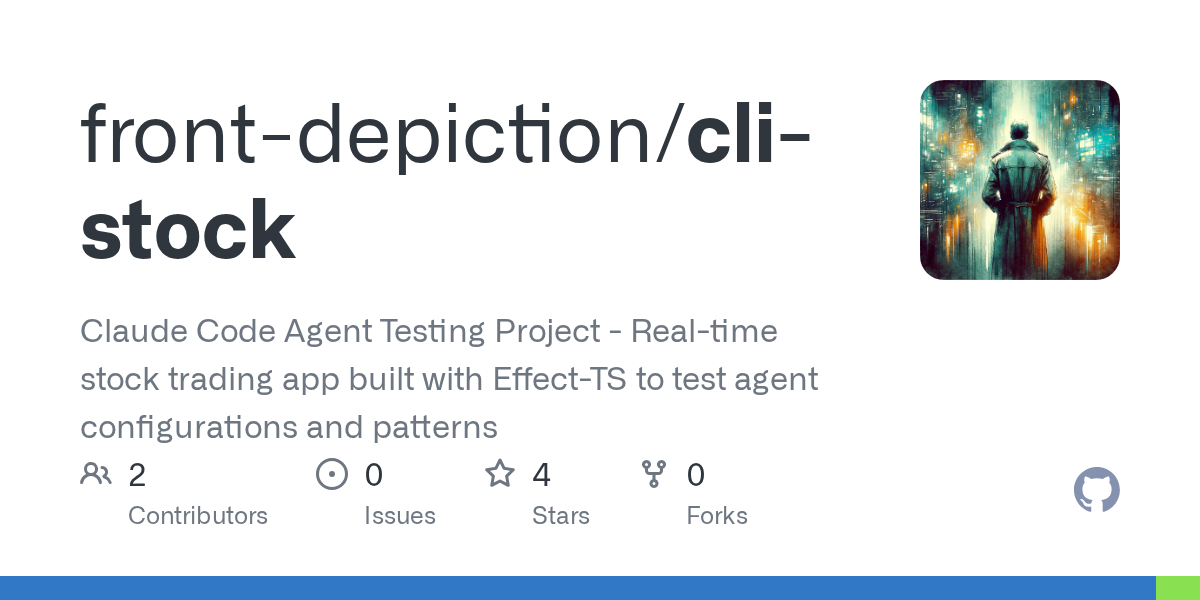 front-depiction/cli-stock

Claude Code Agent Testing Project - Real-time stock trading app built with Effect-TS to test agent configurations and patterns

2 Contributors

0 Issues

4 Stars

0 Forks